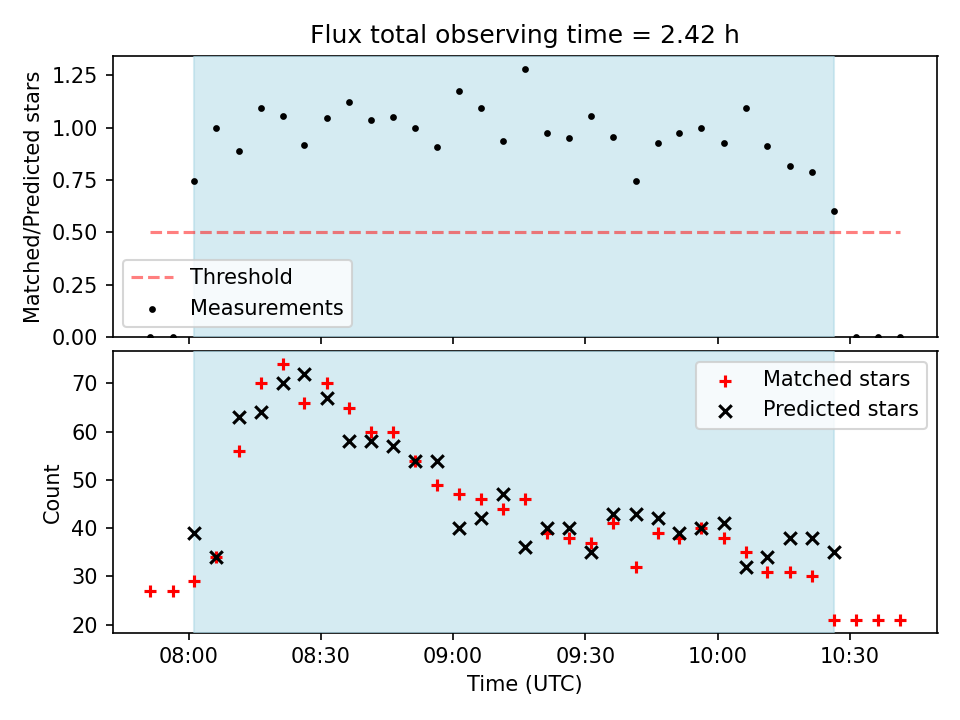 Flux total observing time = 2.42 h

Matched/Predicted stars

1.25
1.00
0.75
0.50
0.25
0.00

Threshold
Measurements

Count

70
60
50
40
30
20

Matched stars
Predicted stars

08:00
08:30
09:00
09:30
10:00
10:30

Time (UTC)